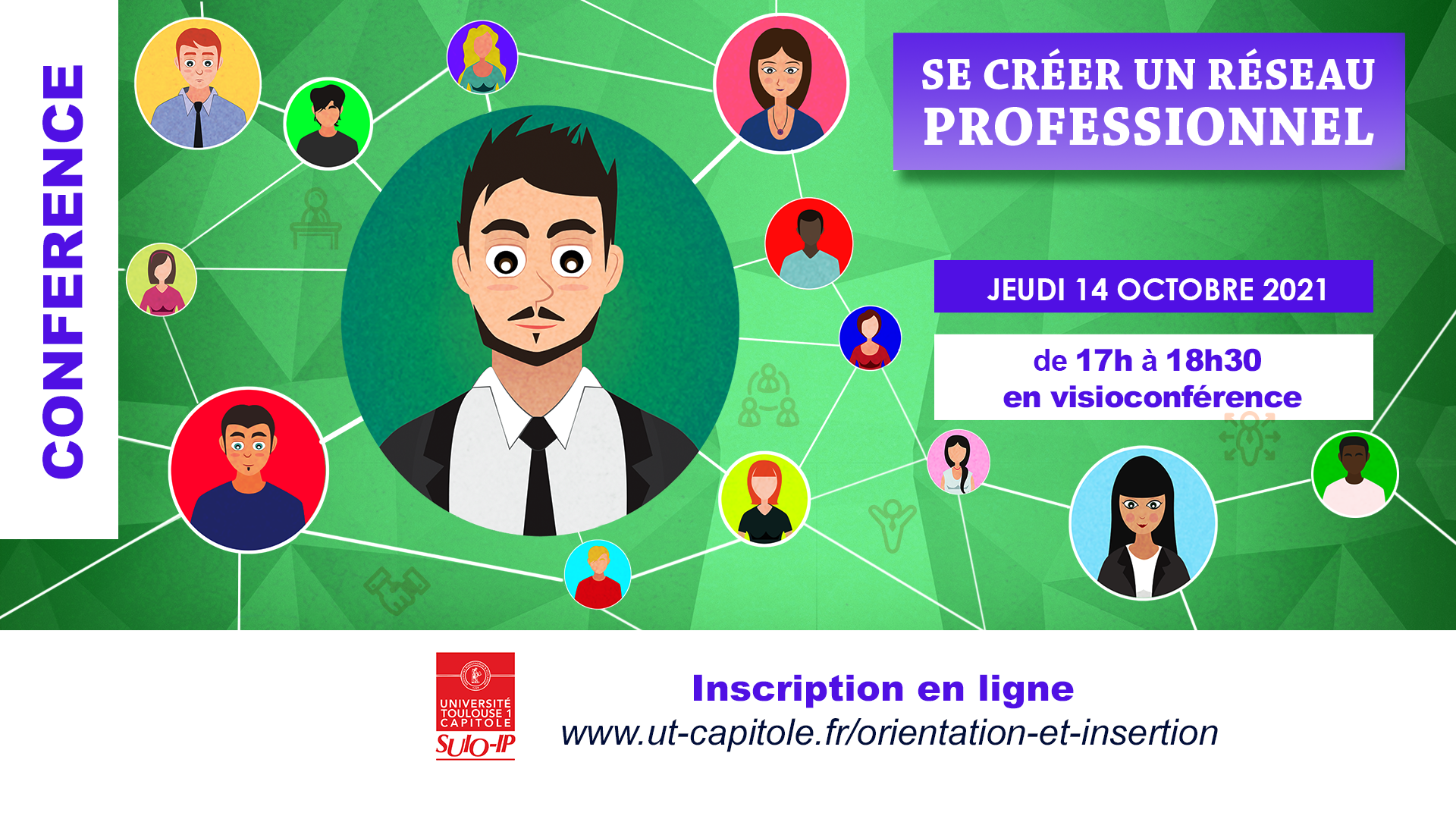 CONFERENCE

SE CRÉER UN RÉSEAU PROFESSIONNEL

JEUDI 14 OCTOBRE 2021

de 17h à 18h30
en visioconférence

UNIVERSITÉ TOULOUSE 1 CAPITOLE
SUIO-IP

Inscription en ligne
www.ut-capitole.fr/orientation-et-insertion